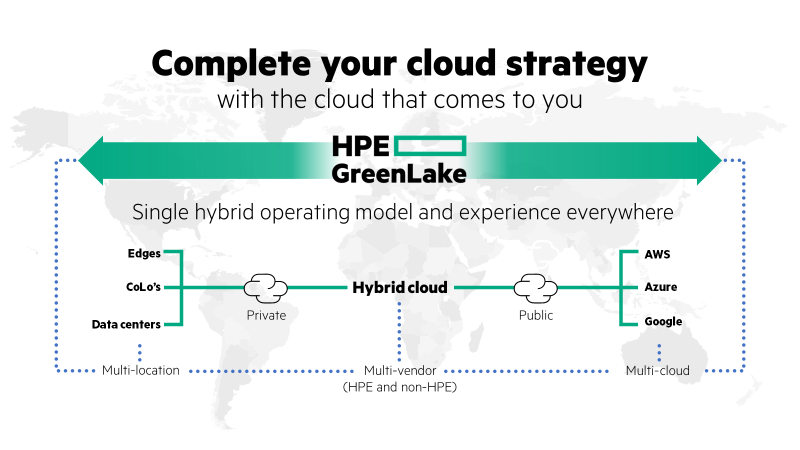 Complete your cloud strategy
with the cloud that comes to you

HPE
GreenLake

Single hybrid operating model and experience everywhere

Edges
CoLo's
Data centers

Private

Hybrid cloud

Public

AWS
Azure
Google

Multi-location

Multi-vendor
(HPE and non-HPE)

Multi-cloud